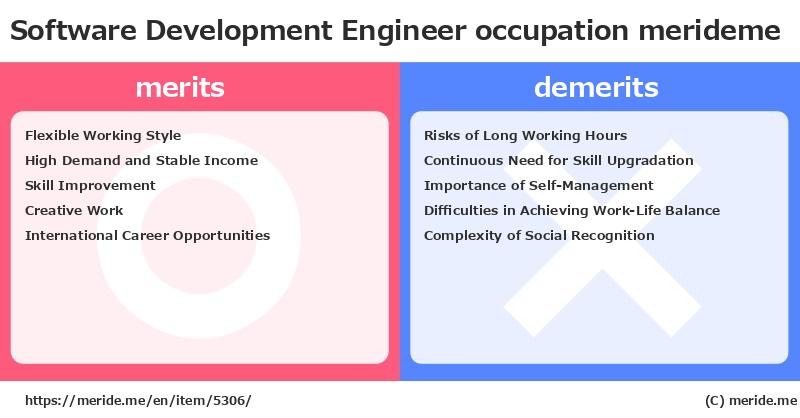 Software Development Engineer occupation merideme

merits

Flexible Working Style
High Demand and Stable Income
Skill Improvement
Creative Work
International Career Opportunities

demerits

Risks of Long Working Hours
Continuous Need for Skill Upgradation
Importance of Self-Management
Difficulties in Achieving Work-Life Balance
Complexity of Social Recognition

https://meride.me/en/item/5306/

(C) meride.me